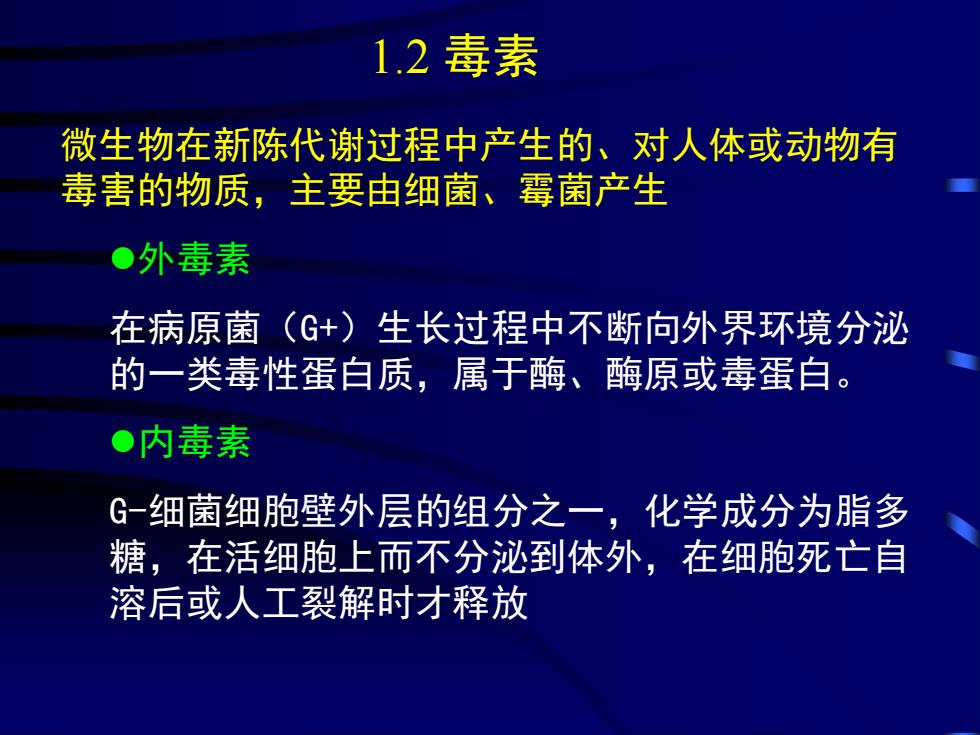 1.2 毒素

微生物在新陈代谢过程中产生的、对人体或动物有毒害的物质，主要由细菌、霉菌产生

●外毒素

在病原菌（G+）生长过程中不断向外界环境分泌的一类毒性蛋白质，属于酶、酶原或毒蛋白。

●内毒素

G-细菌细胞壁外层的组分之一，化学成分为脂多糖，在活细胞上而不分泌到体外，在细胞死亡自溶后或人工裂解时才释放